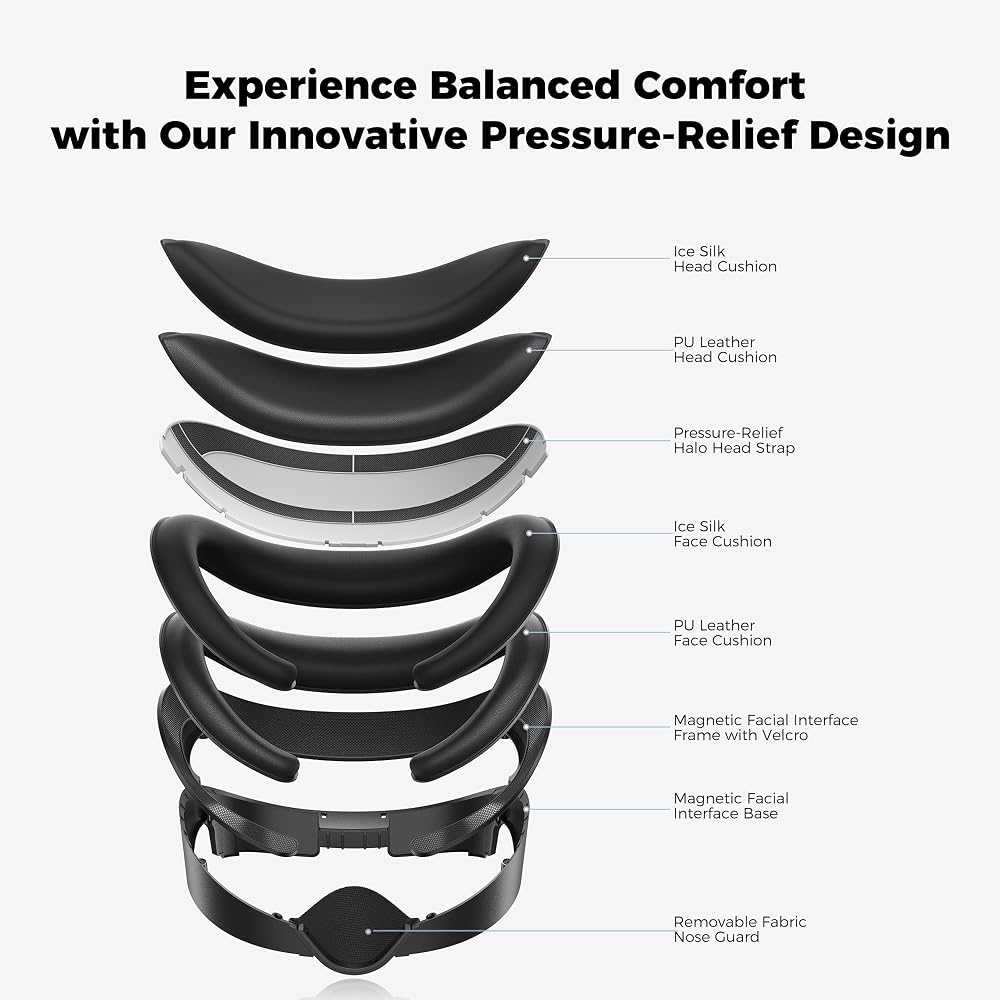 Experience Balanced Comfort with Our Innovative Pressure-Relief Design

Ice Silk Head Cushion

PU Leather Head Cushion

Pressure-Relief Halo Head Strap

Ice Silk Face Cushion

PU Leather Face Cushion

Magnetic Facial Interface Frame with Velcro

Magnetic Facial Interface Base

Removable Fabric Nose Guard